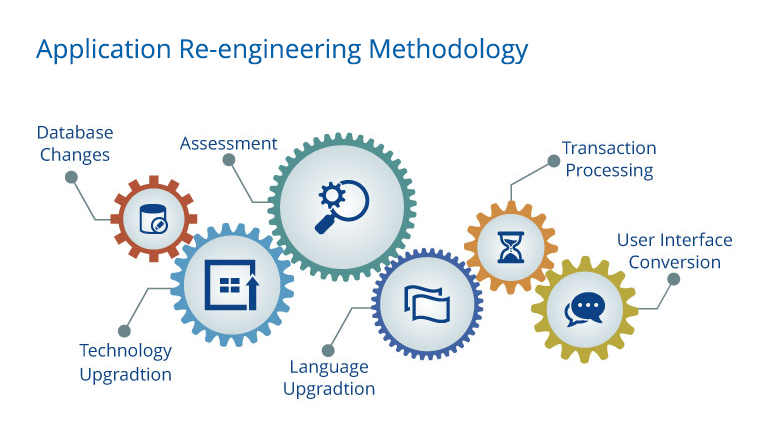 Application Re-engineering Methodology

Database Changes

Assessment

Transaction Processing

User Interface Conversion

Technology Upgradtion

Language Upgradtion